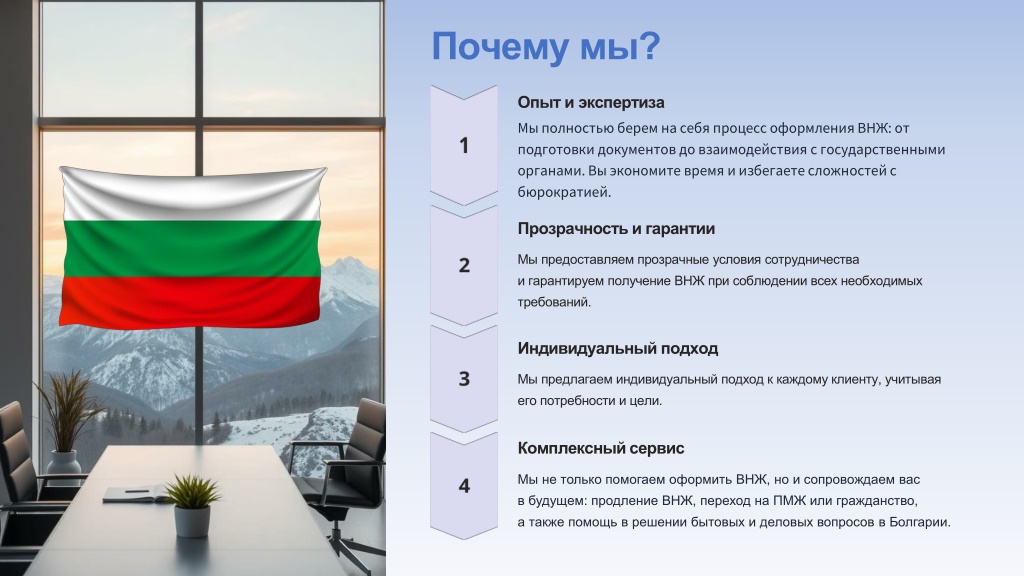 Почему мы?

1

Опыт и экспертиза

Мы полностью берем на себя процесс оформления ВНЖ: от подготовки документов до взаимодействия с государственными органами. Вы экономите время и избегаете сложностей с бюрократией.

2

Прозрачность и гарантии

Мы предоставляем прозрачные условия сотрудничества и гарантируем получение ВНЖ при соблюдении всех необходимых требований.

3

Индивидуальный подход

Мы предлагаем индивидуальный подход к каждому клиенту, учитывая его потребности и цели.

4

Комплексный сервис

Мы не только помогаем оформить ВНЖ, но и сопровождаем вас в будущем: продление ВНЖ, переход на ПМЖ или гражданство, а также помощь в решении бытовых и деловых вопросов в Болгарии.